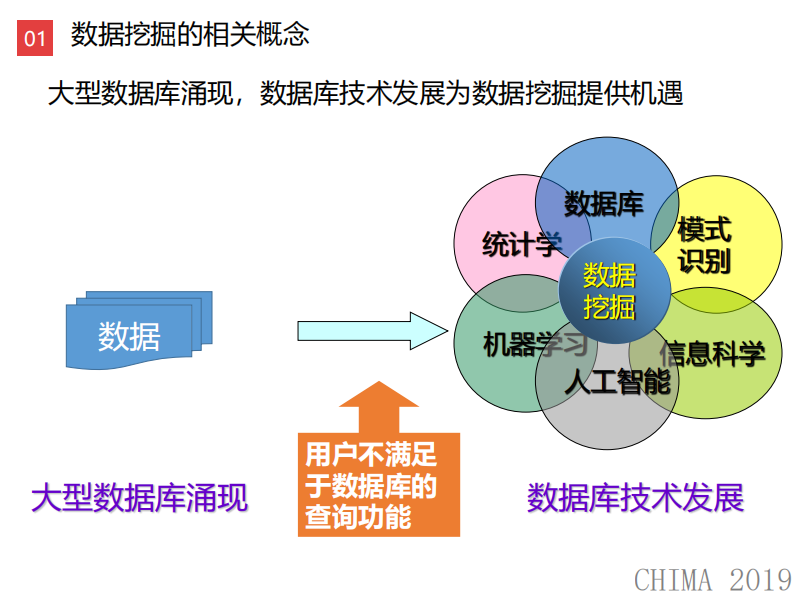 01 数据挖掘的相关概念

大型数据库涌现，数据库技术发展为数据挖掘提供机遇

数据

数据库

统计学

模式识别

数据挖掘

机器学习

信息科学

人工智能

用户不满足于数据库的查询功能

大型数据库涌现

数据库技术发展

CHIMA 2019